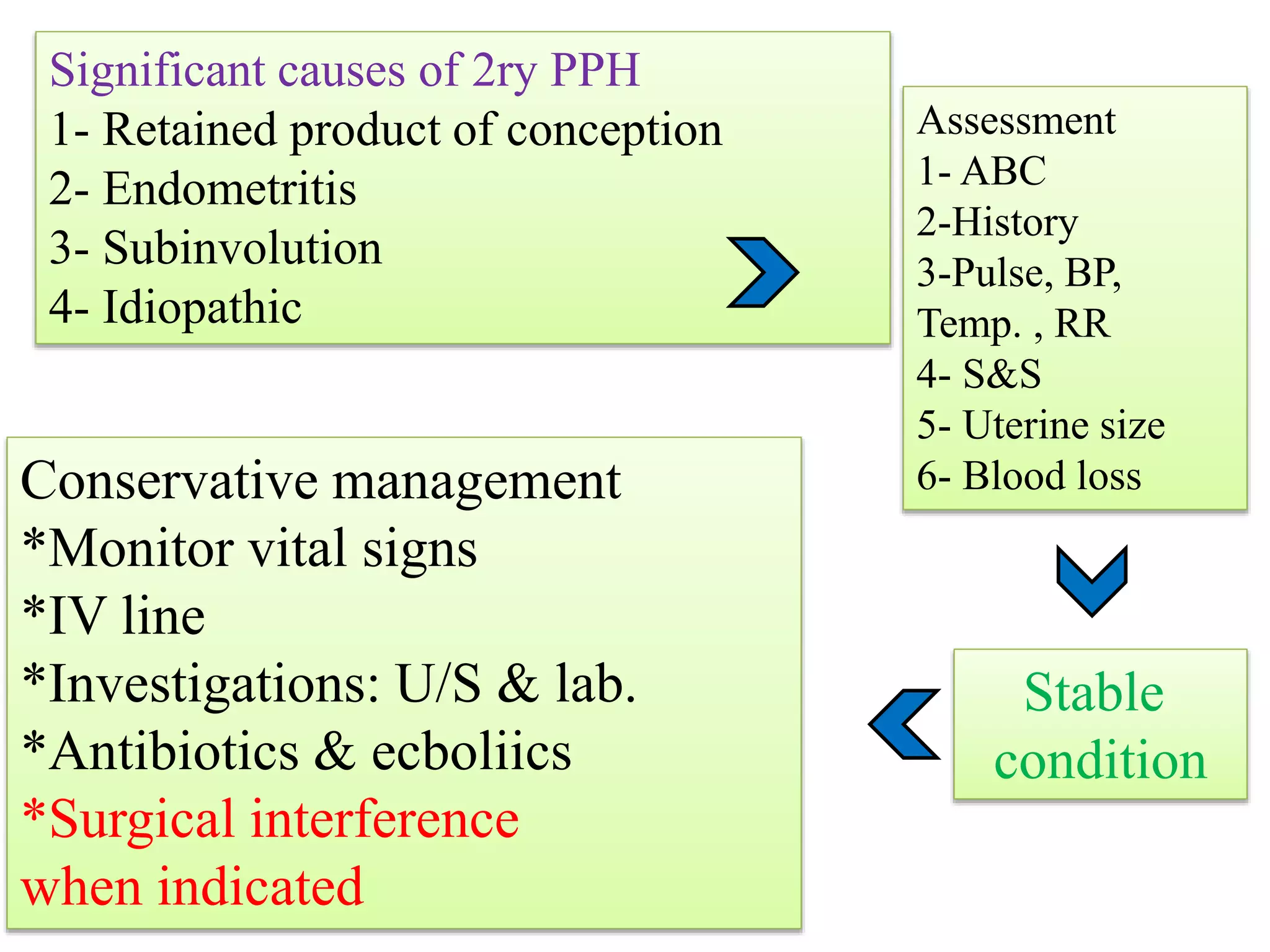 Significant causes of 2ry PPH
1- Retained product of conception
2- Endometritis
3- Subinvolution
4- Idiopathic

Assessment
1- ABC
2-History
3-Pulse, BP, Temp. , RR
4- S&S
5- Uterine size
6- Blood loss

Stable condition

Conservative management
*Monitor vital signs
*IV line
*Investigations: U/S & lab.
*Antibiotics & ecboliics
*Surgical interference when indicated